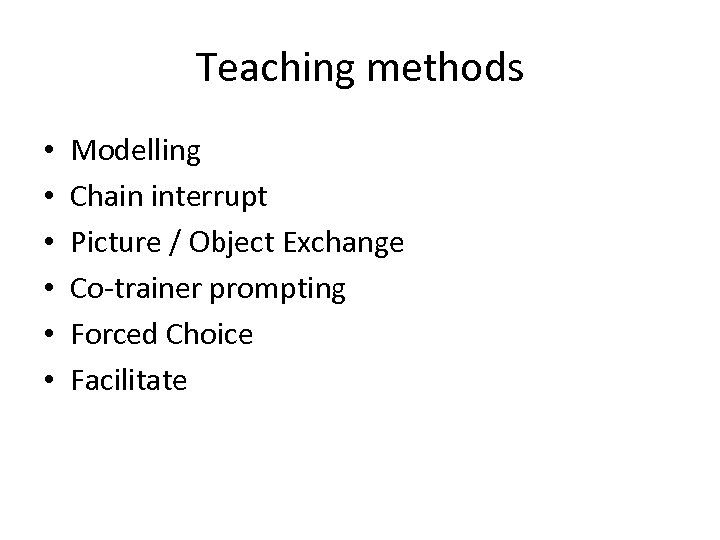 Teaching methods

• Modelling
• Chain interrupt
• Picture / Object Exchange
• Co-trainer prompting
• Forced Choice
• Facilitate